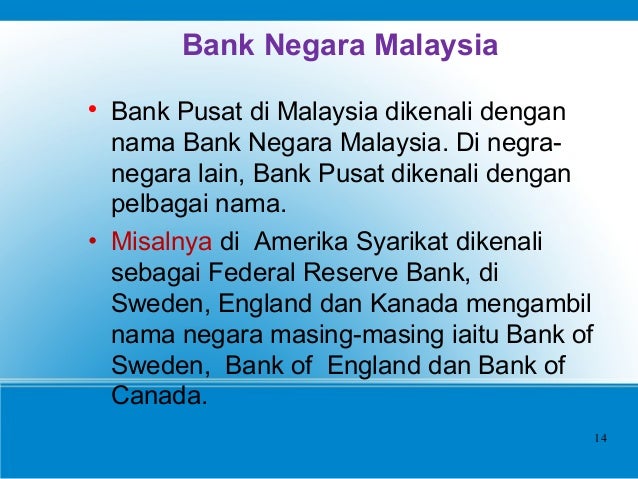 Bank Negara Malaysia

• Bank Pusat di Malaysia dikenali dengan nama Bank Negara Malaysia. Di negra-negara lain, Bank Pusat dikenali dengan pelbagai nama.

• Misalnya di Amerika Syarikat dikenali sebagai Federal Reserve Bank, di Sweden, England dan Kanada mengambil nama negara masing-masing iaitu Bank of Sweden, Bank of England dan Bank of Canada.

14